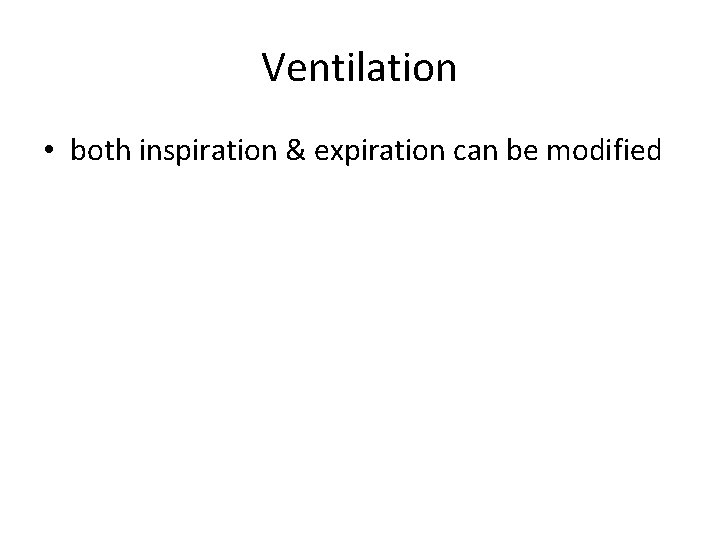 Ventilation

• both inspiration & expiration can be modified